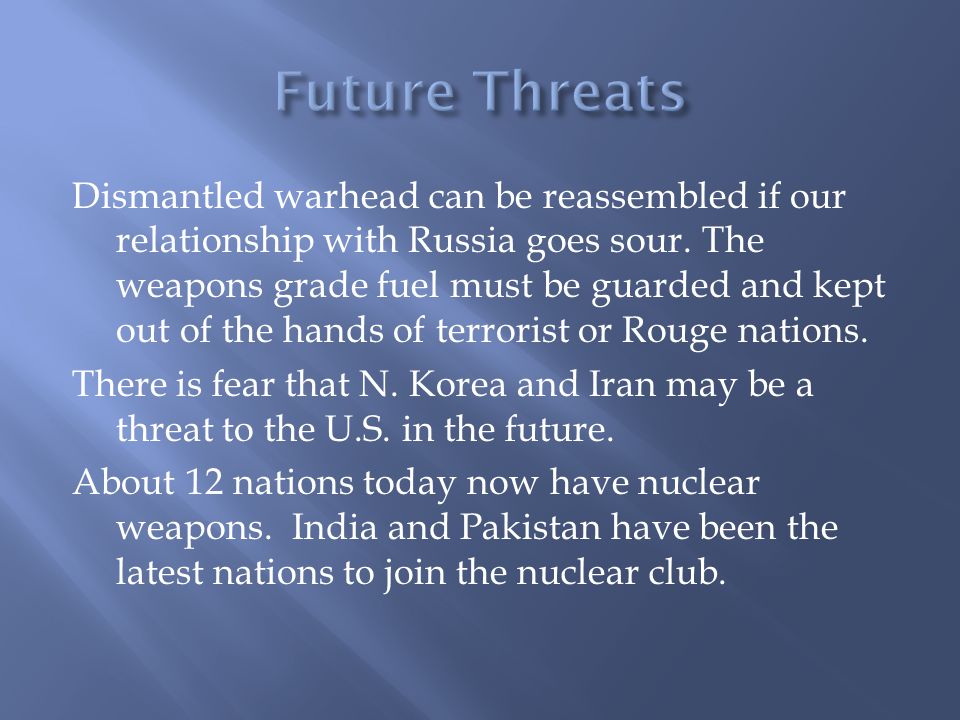 Future Threats

Dismantled warhead can be reassembled if our relationship with Russia goes sour. The weapons grade fuel must be guarded and kept out of the hands of terrorist or Rouge nations.

There is fear that N. Korea and Iran may be a threat to the U.S. in the future.

About 12 nations today now have nuclear weapons.  India and Pakistan have been the latest nations to join the nuclear club.